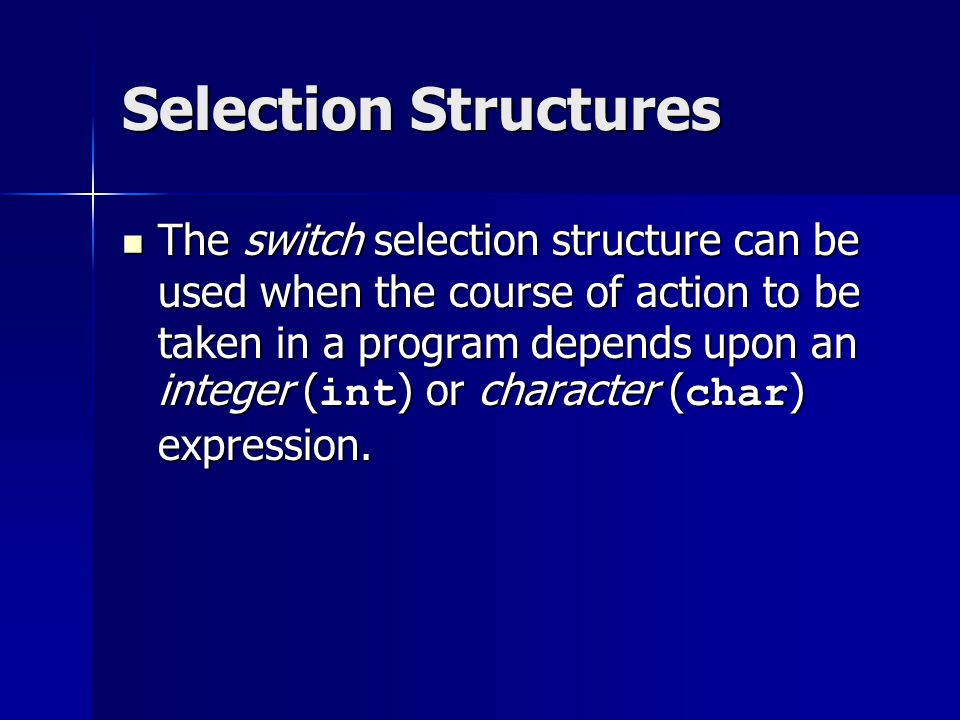 Selection Structures

The switch selection structure can be used when the course of action to be taken in a program depends upon an integer (int) or character (char) expression.